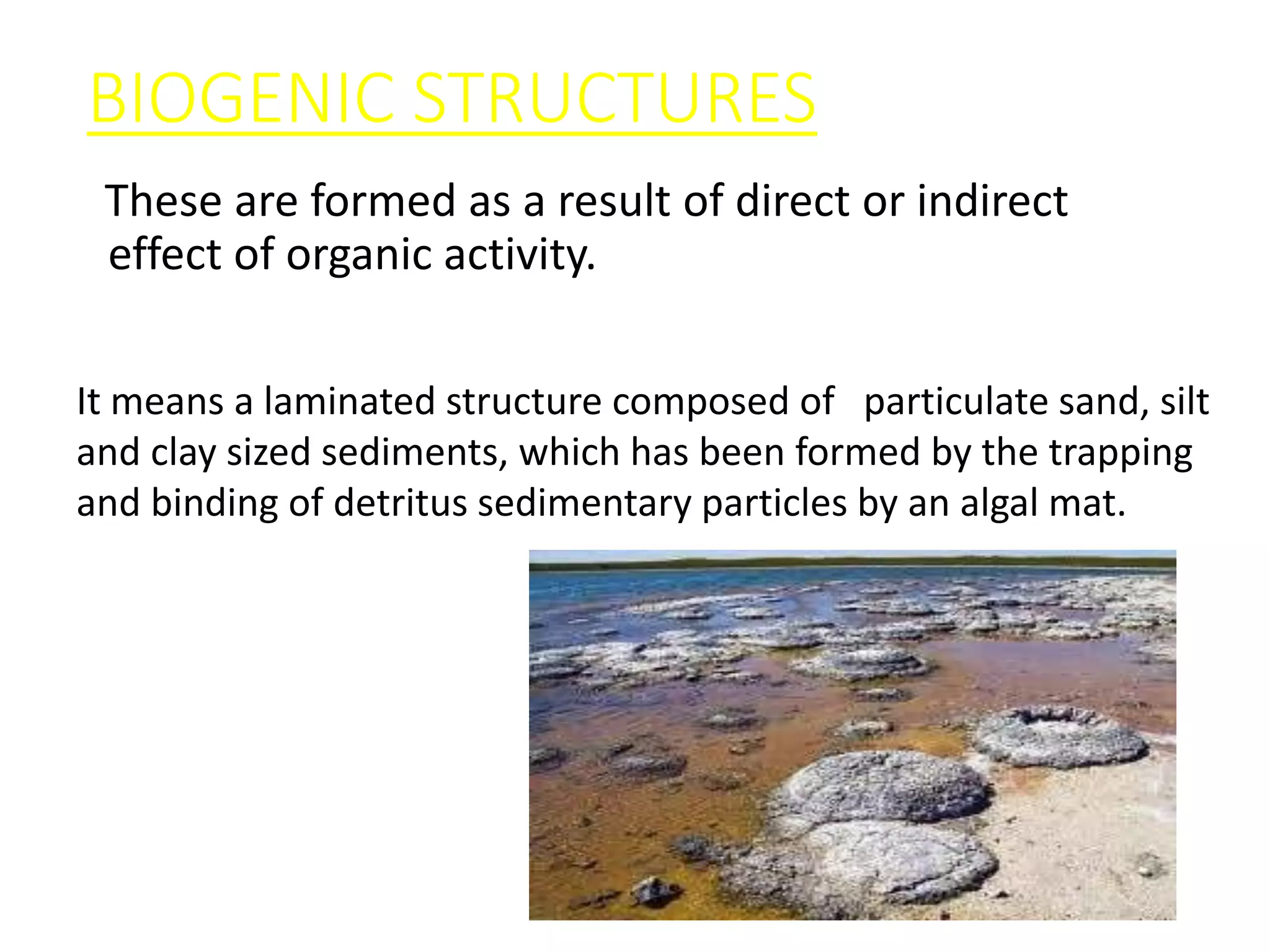 BIOGENIC STRUCTURES

These are formed as a result of direct or indirect effect of organic activity.

It means a laminated structure composed of particulate sand, silt and clay sized sediments, which has been formed by the trapping and binding of detritus sedimentary particles by an algal mat.